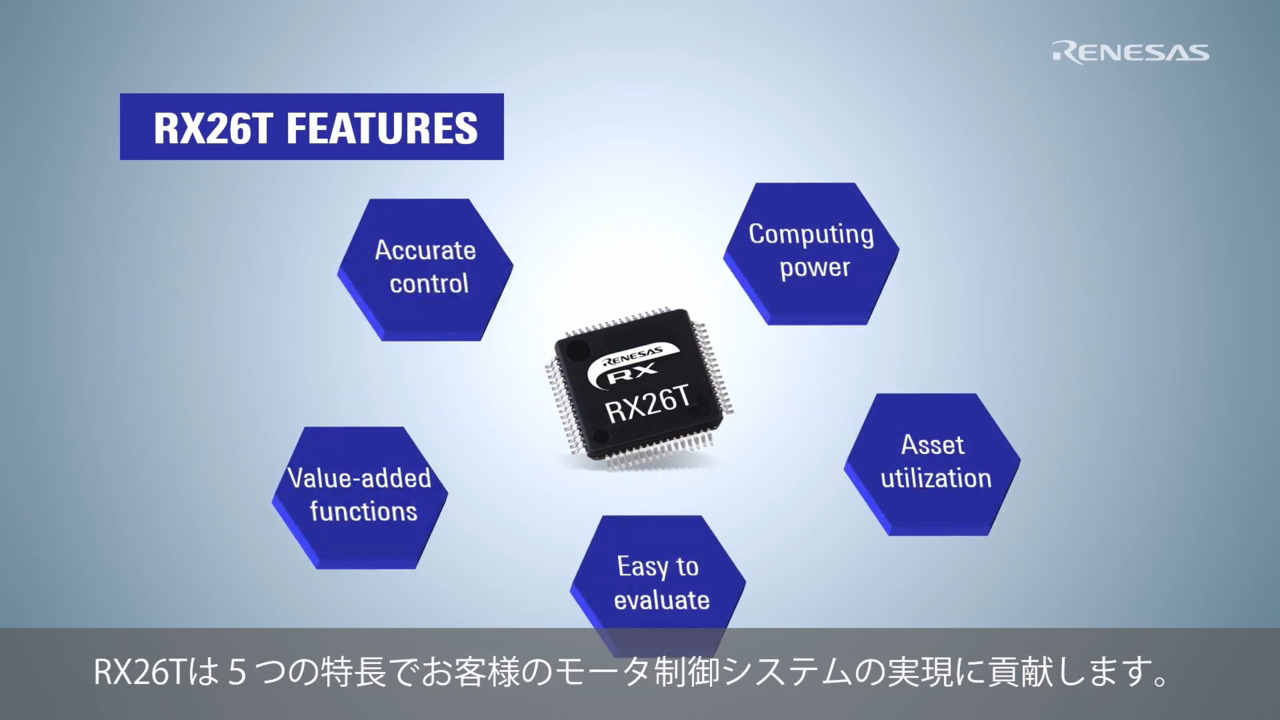 RENESAS

RX26T FEATURES

Accurate control

Computing power

RENESAS
RX
RX26T

Value-added functions

Asset utilization

Easy to evaluate

RX26Tは５つの特長でお客様のモータ制御システムの実現に貢献します。